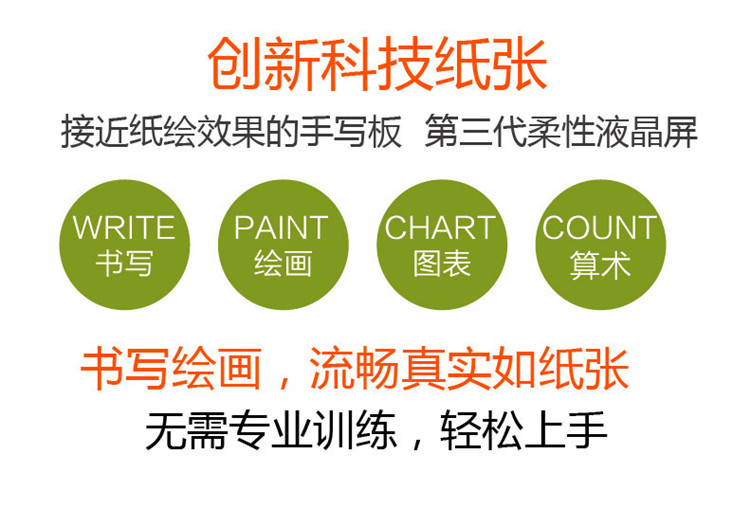 创新科技纸张

接近纸绘效果的手写板 第三代柔性液晶屏

WRITE
书写

PAINT
绘画

CHART
图表

COUNT
算术

书写绘画，流畅真实如纸张

无需专业训练，轻松上手